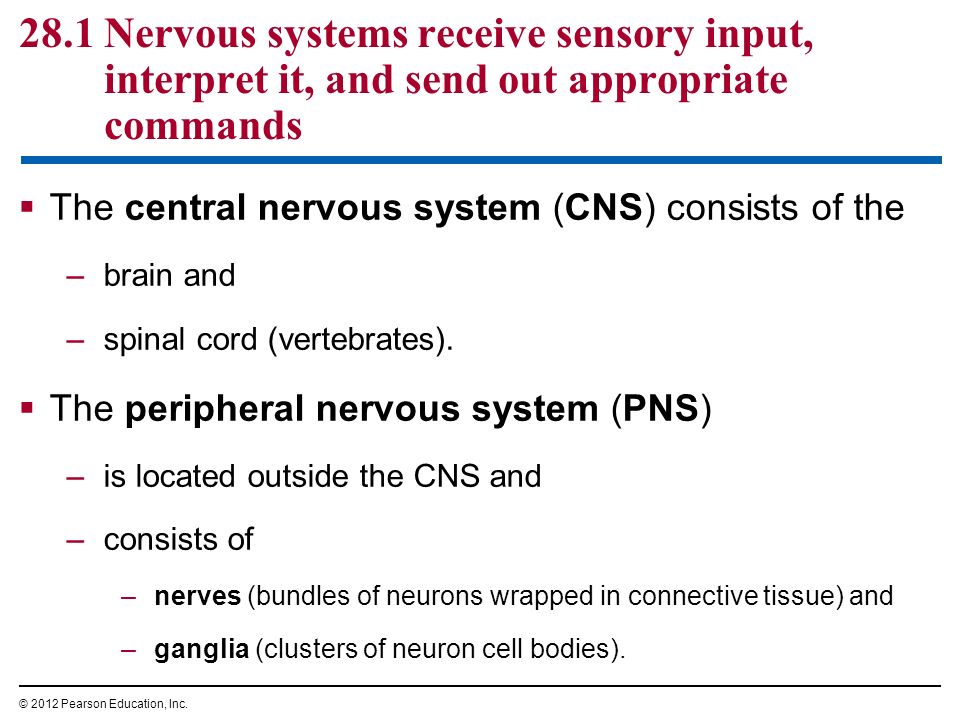 28.1 Nervous systems receive sensory input, interpret it, and send out appropriate commands

▪ The central nervous system (CNS) consists of the

– brain and

– spinal cord (vertebrates).

▪ The peripheral nervous system (PNS)

– is located outside the CNS and

– consists of

– nerves (bundles of neurons wrapped in connective tissue) and

– ganglia (clusters of neuron cell bodies).

© 2012 Pearson Education, Inc.